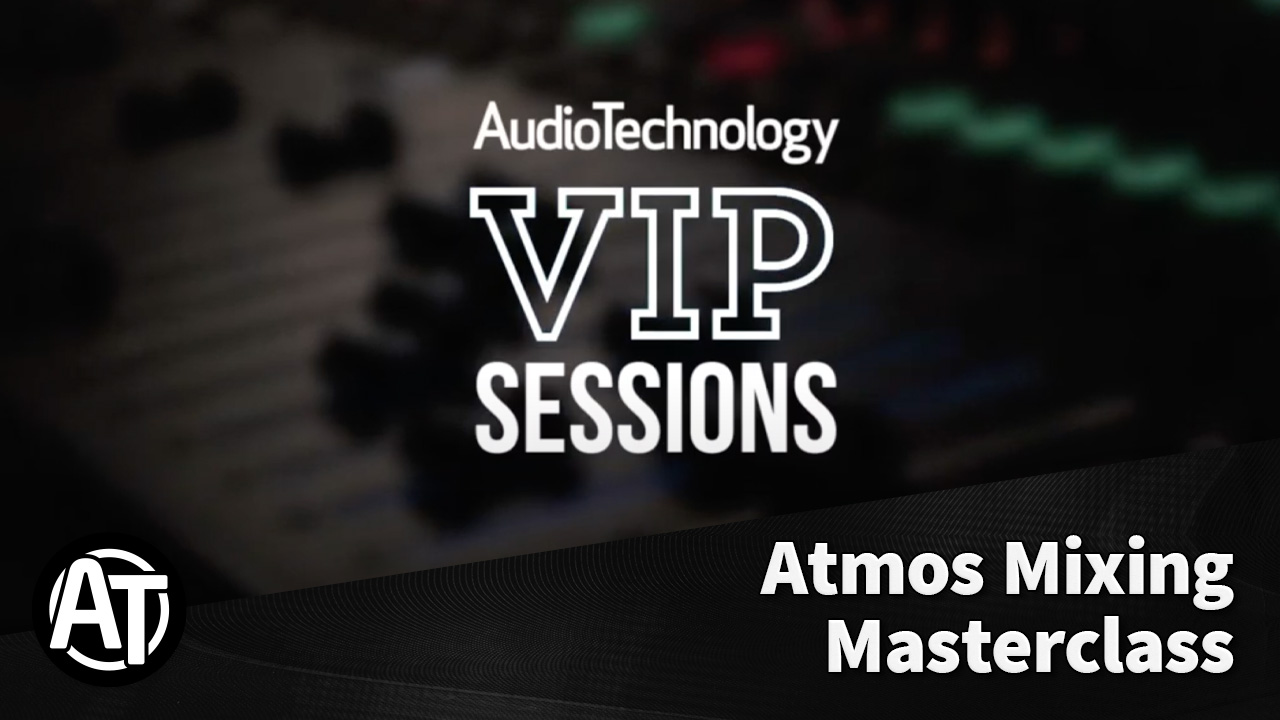 AudioTechnology
VIP
SESSIONS

AT

Atmos Mixing
Masterclass